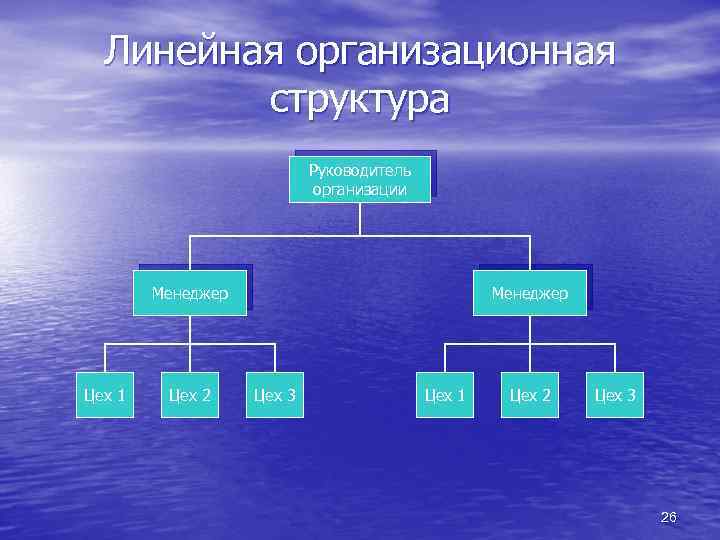 Линейная организационная структура

Руководитель организации

Менеджер

Менеджер

Цех 1

Цех 2

Цех 3

Цех 1

Цех 2

Цех 3

26